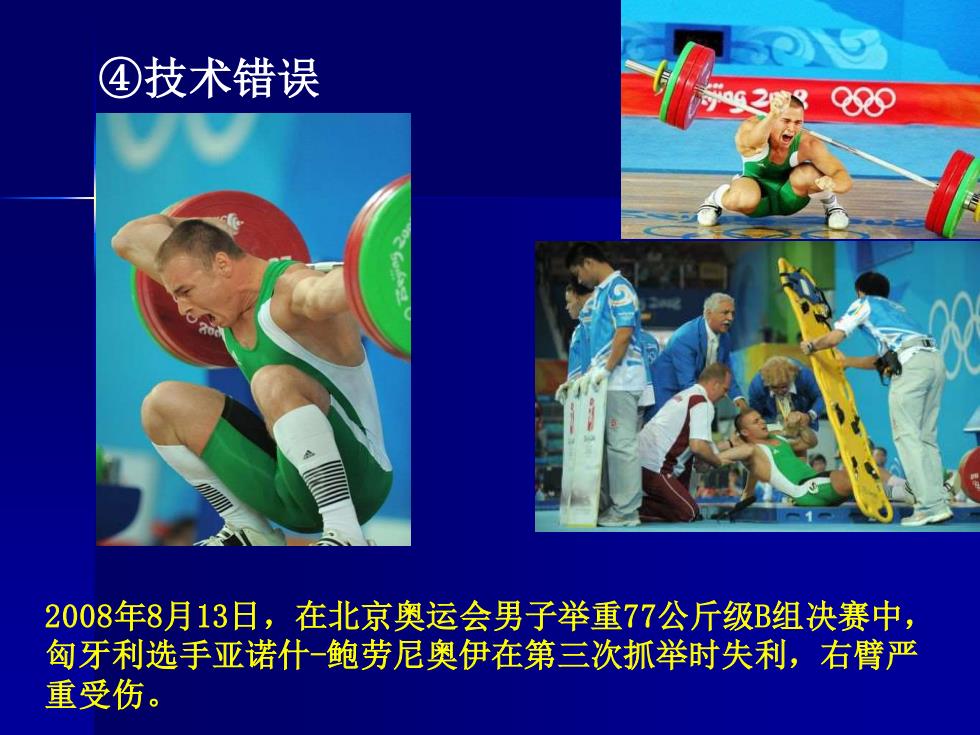 ④技术错误

Beijing 2008

2008年8月13日，在北京奥运会男子举重77公斤级B组决赛中，匈牙利选手亚诺什-鲍劳尼奥伊在第三次抓举时失利，右臂严重受伤。